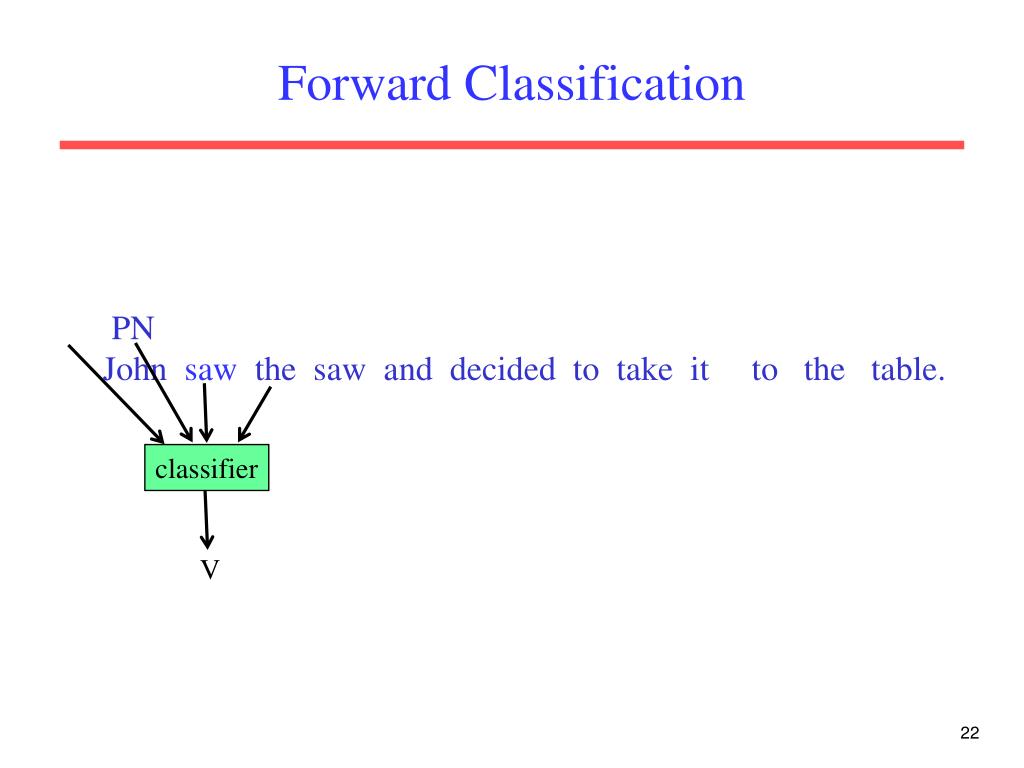 Forward Classification

PN
John saw the saw and decided to take it to the table.

classifier

V

22